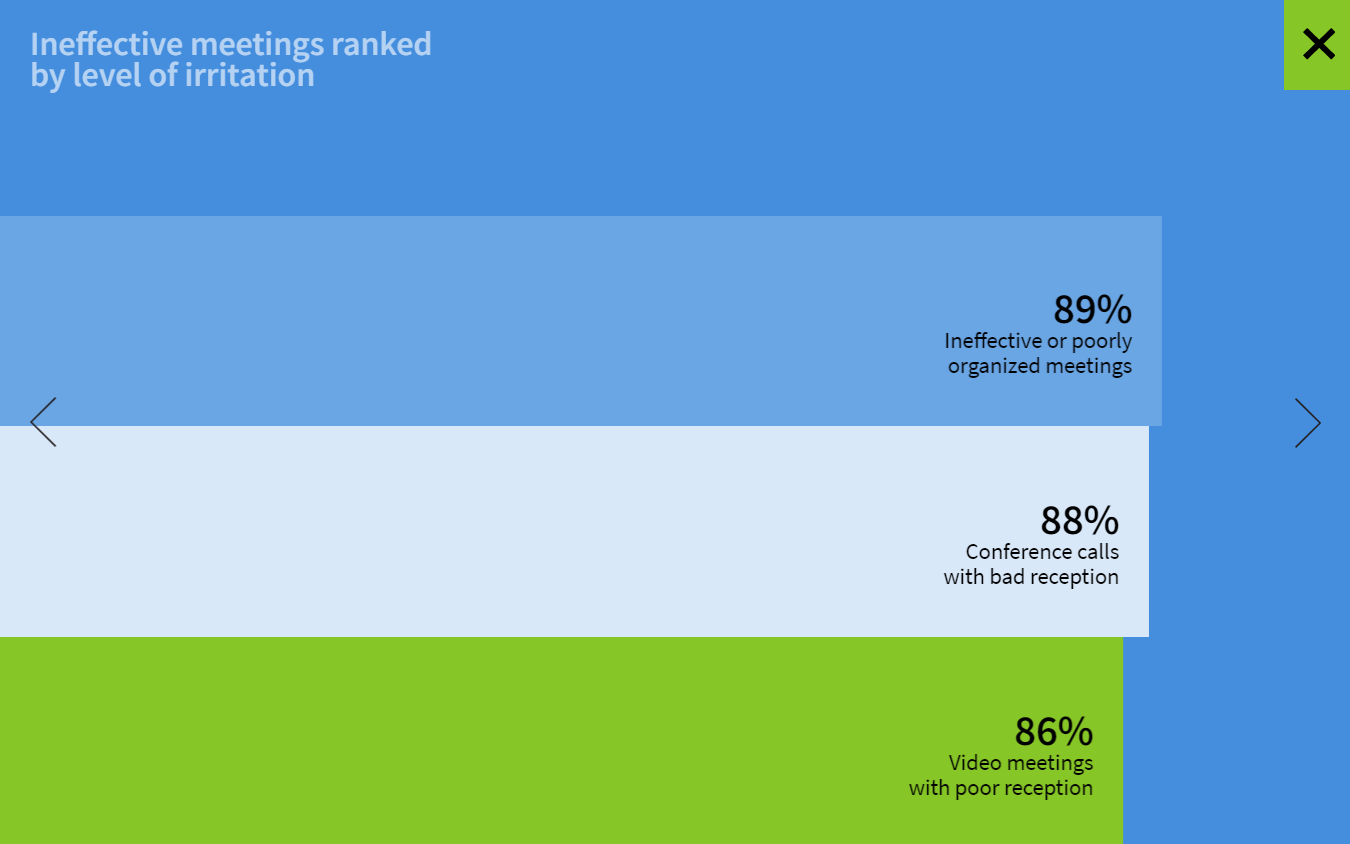 Ineffective meetings ranked by level of irritation

89%
Ineffective or poorly organized meetings

88%
Conference calls with bad reception

86%
Video meetings with poor reception